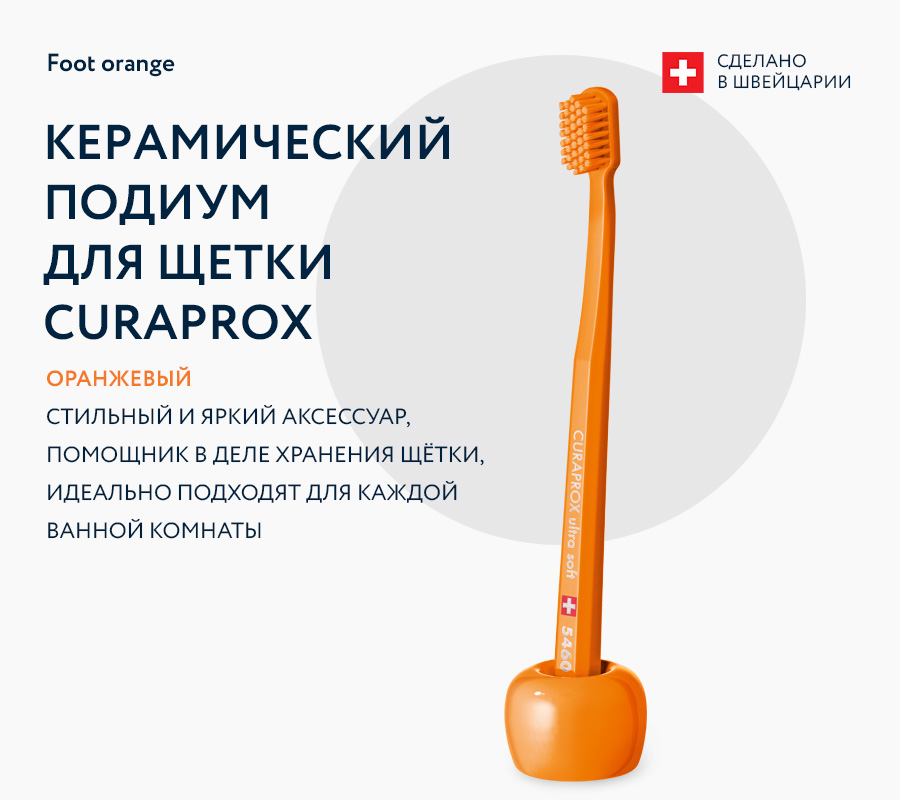 Foot orange

СДЕЛАНО В ШВЕЙЦАРИИ

КЕРАМИЧЕСКИЙ ПОДИУМ ДЛЯ ЩЕТКИ CURAPROX

ОРАНЖЕВЫЙ

СТИЛЬНЫЙ И ЯРКИЙ АКСЕССУАР, ПОМОЩНИК В ДЕЛЕ ХРАНЕНИЯ ЩЁТКИ, ИДЕАЛЬНО ПОДХОДЯТ ДЛЯ КАЖДОЙ ВАННОЙ КОМНАТЫ

CURAPROX ultra soft

5460